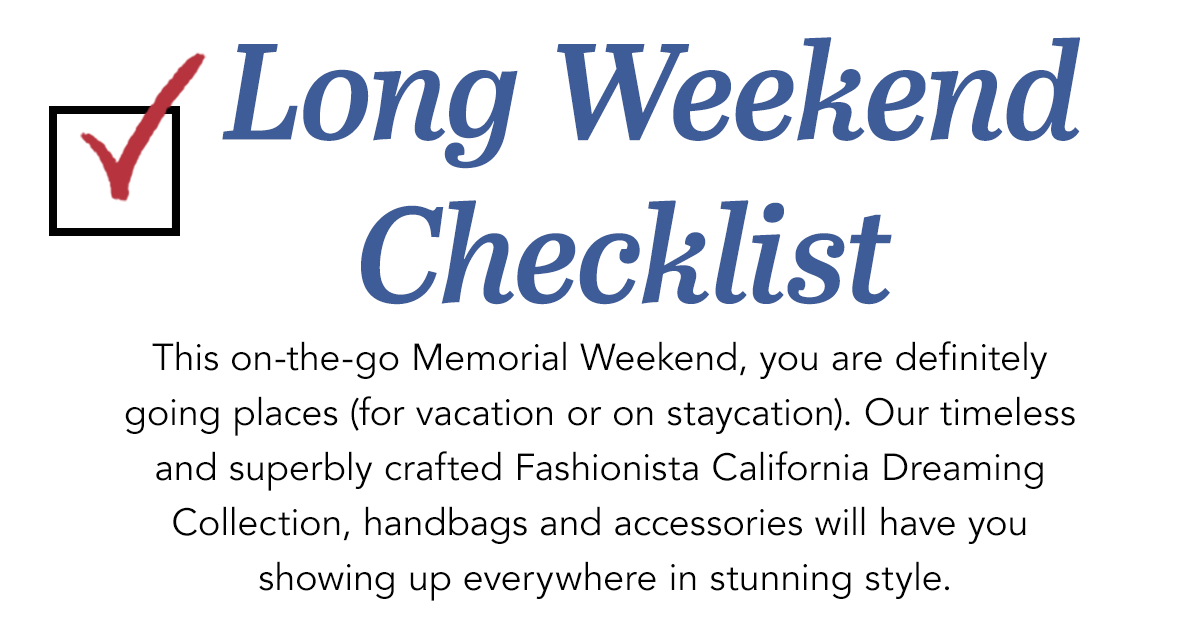 Long Weekend Checklist

This on-the-go Memorial Weekend, you are definitely going places (for vacation or on staycation). Our timeless and superbly crafted Fashionista California Dreaming Collection, handbags and accessories will have you showing up everywhere in stunning style.